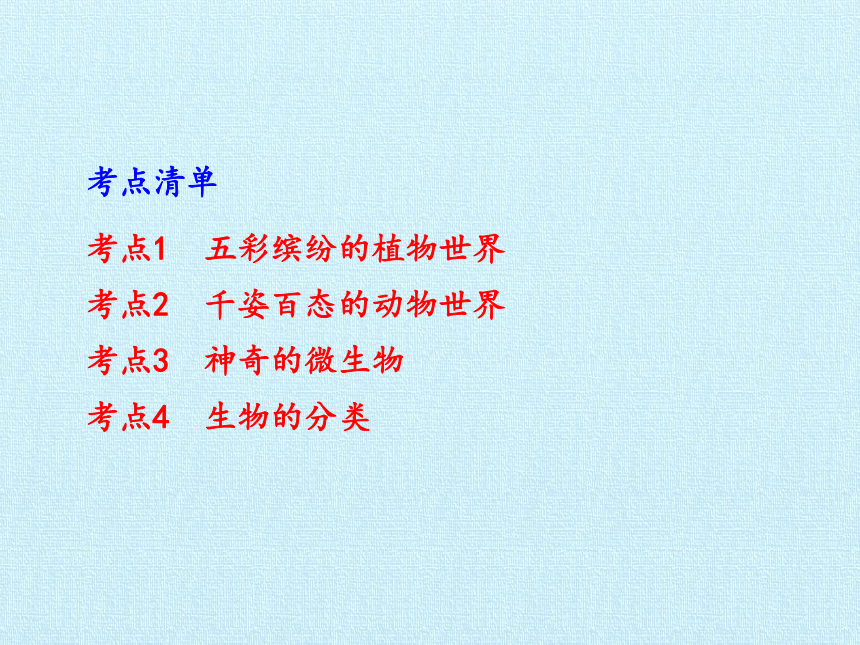 考点清单

考点1　五彩缤纷的植物世界

考点2　千姿百态的动物世界

考点3　神奇的微生物

考点4　生物的分类